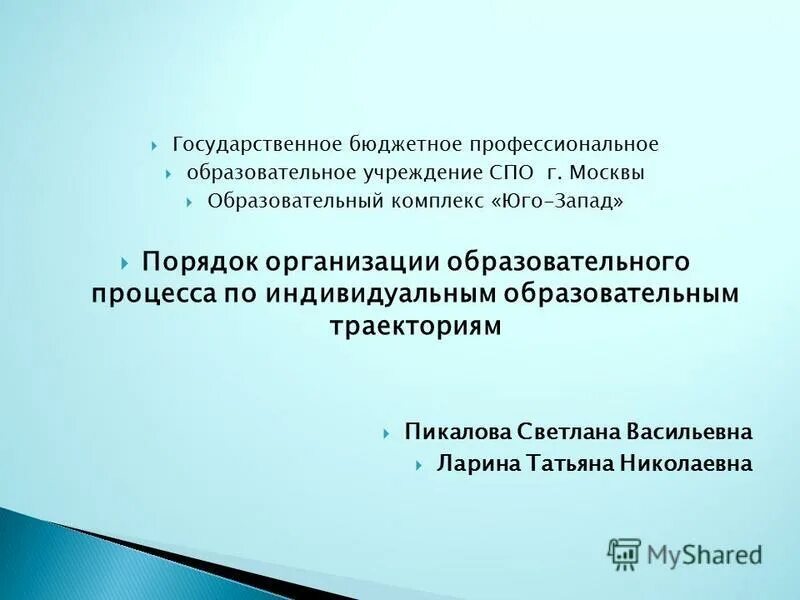 Государственное бюджетное профессиональное
образовательное учреждение СПО г. Москвы
Образовательный комплекс «Юго-Запад»

Порядок организации образовательного процесса по индивидуальным образовательным траекториям

Пикалова Светлана Васильевна
Ларина Татьяна Николаевна

MyShared